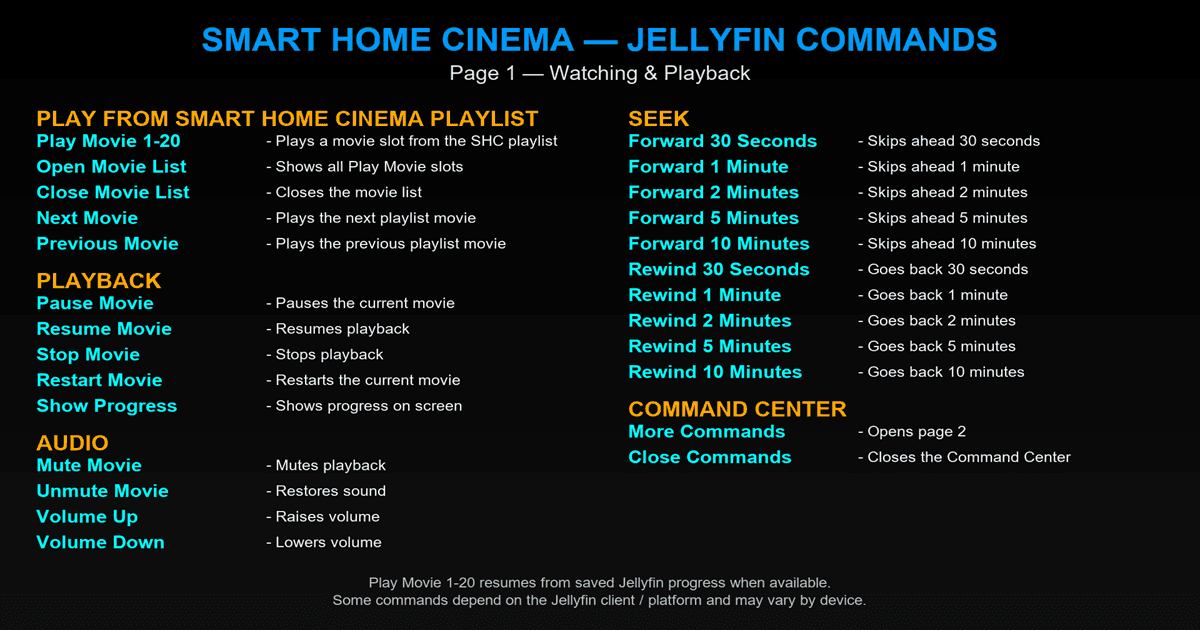 SMART HOME CINEMA — JELLYFIN COMMANDS
Page 1 — Watching & Playback

PLAY FROM SMART HOME CINEMA PLAYLIST
Play Movie 1-20 - Plays a movie slot from the SHC playlist
Open Movie List - Shows all Play Movie slots
Close Movie List - Closes the movie list
Next Movie - Plays the next playlist movie
Previous Movie - Plays the previous playlist movie

PLAYBACK
Pause Movie - Pauses the current movie
Resume Movie - Resumes playback
Stop Movie - Stops playback
Restart Movie - Restarts the current movie
Show Progress - Shows progress on screen

AUDIO
Mute Movie - Mutes playback
Unmute Movie - Restores sound
Volume Up - Raises volume
Volume Down - Lowers volume

SEEK
Forward 30 Seconds - Skips ahead 30 seconds
Forward 1 Minute - Skips ahead 1 minute
Forward 2 Minutes - Skips ahead 2 minutes
Forward 5 Minutes - Skips ahead 5 minutes
Forward 10 Minutes - Skips ahead 10 minutes
Rewind 30 Seconds - Goes back 30 seconds
Rewind 1 Minute - Goes back 1 minute
Rewind 2 Minutes - Goes back 2 minutes
Rewind 5 Minutes - Goes back 5 minutes
Rewind 10 Minutes - Goes back 10 minutes

COMMAND CENTER
More Commands - Opens page 2
Close Commands - Closes the Command Center

Play Movie 1-20 resumes from saved Jellyfin progress when available.
Some commands depend on the Jellyfin client / platform and may vary by device.